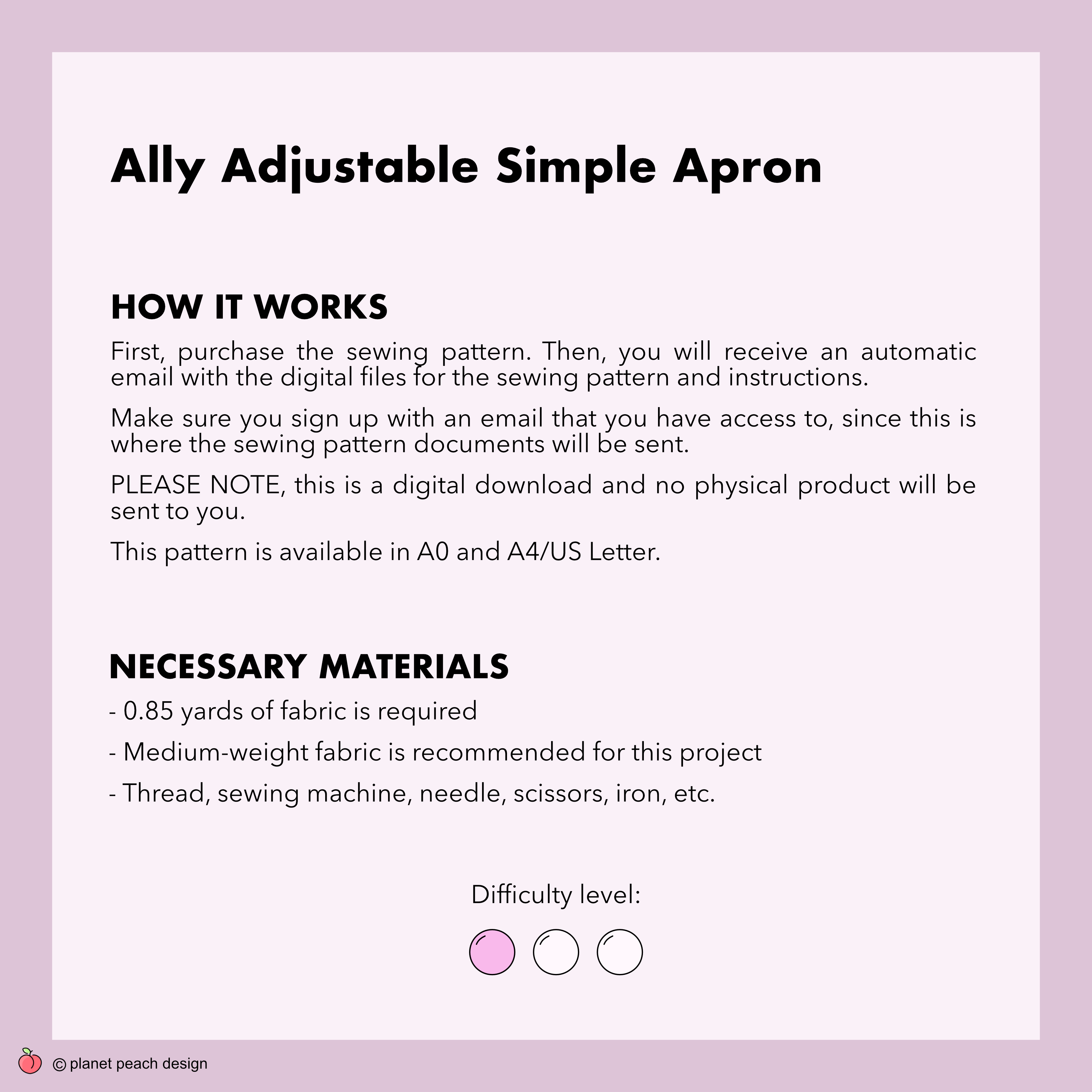 Ally Adjustable Simple Apron

HOW IT WORKS

First, purchase the sewing pattern. Then, you will receive an automatic email with the digital files for the sewing pattern and instructions.

Make sure you sign up with an email that you have access to, since this is where the sewing pattern documents will be sent.

PLEASE NOTE, this is a digital download and no physical product will be sent to you.

This pattern is available in A0 and A4/US Letter.

NECESSARY MATERIALS

- 0.85 yards of fabric is required

- Medium-weight fabric is recommended for this project

- Thread, sewing machine, needle, scissors, iron, etc.

Difficulty level:

© planet peach design